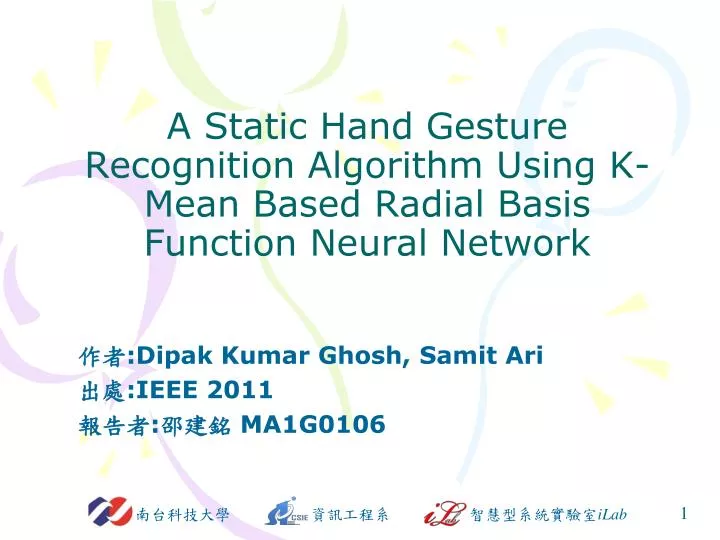 A Static Hand Gesture Recognition Algorithm Using K-Mean Based Radial Basis Function Neural Network

作者:Dipak Kumar Ghosh, Samit Ari
出處:IEEE 2011
報告者:邵建銘 MA1G0106

南台科技大學 CSIE 資訊工程系 iLab 智慧型系統實驗室iLab 1